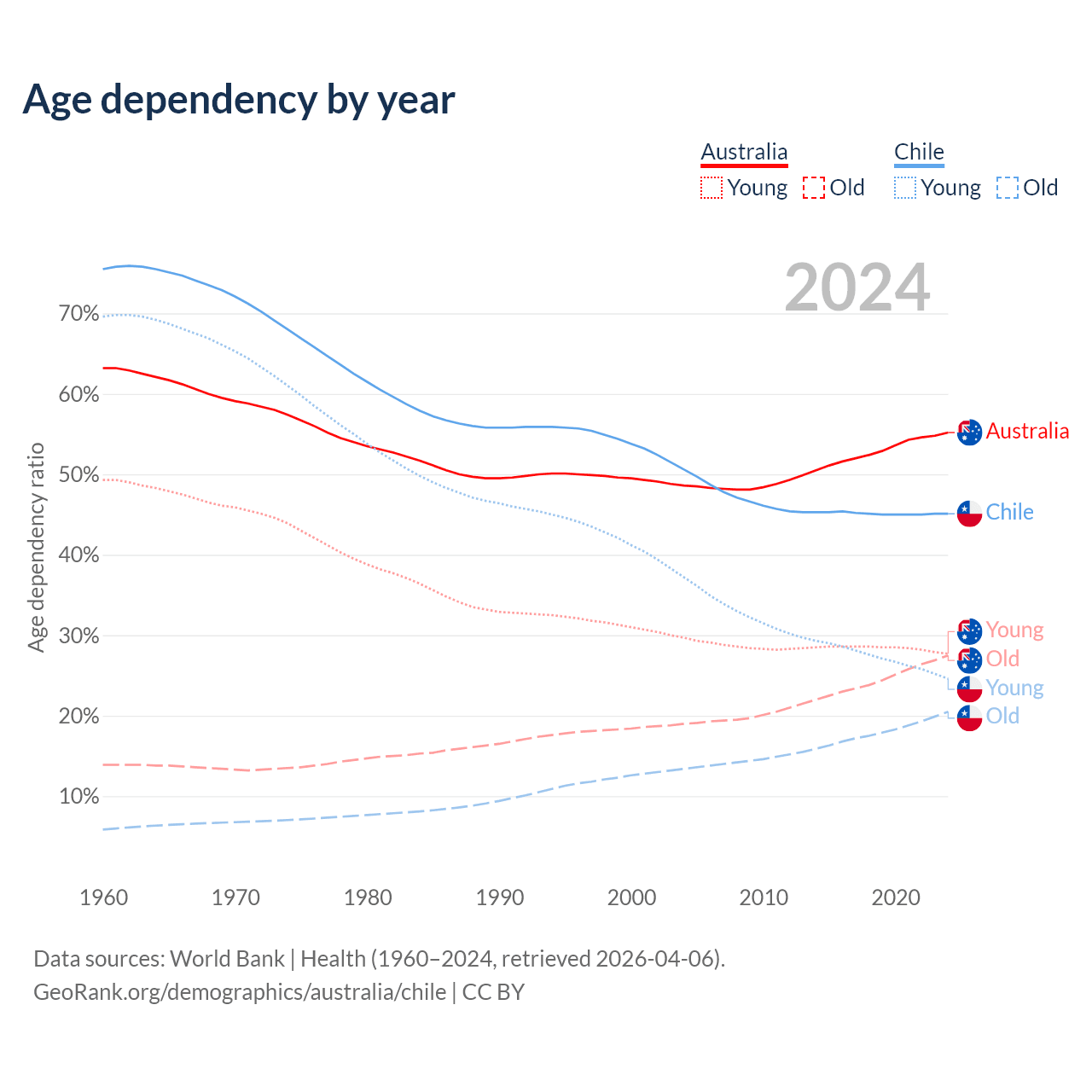 Age dependency by year

Australia
Young Old

Chile
Young Old

2024

Age dependency ratio

70%
60%
50%
40%
30%
20%
10%

Australia
Chile
Young
Old
Young
Old

1960 1970 1980 1990 2000 2010 2020

Data sources: World Bank | Health (1960–2024, retrieved 2026-04-06).
GeoRank.org/demographics/australia/chile | CC BY